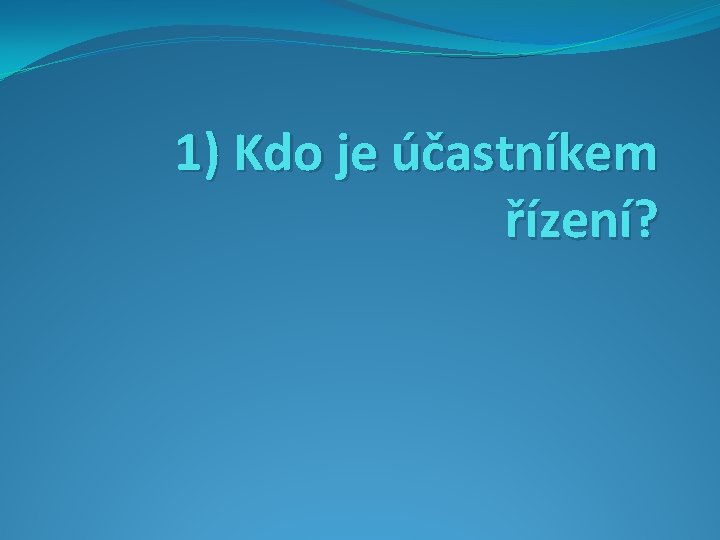 1) Kdo je účastníkem řízení?